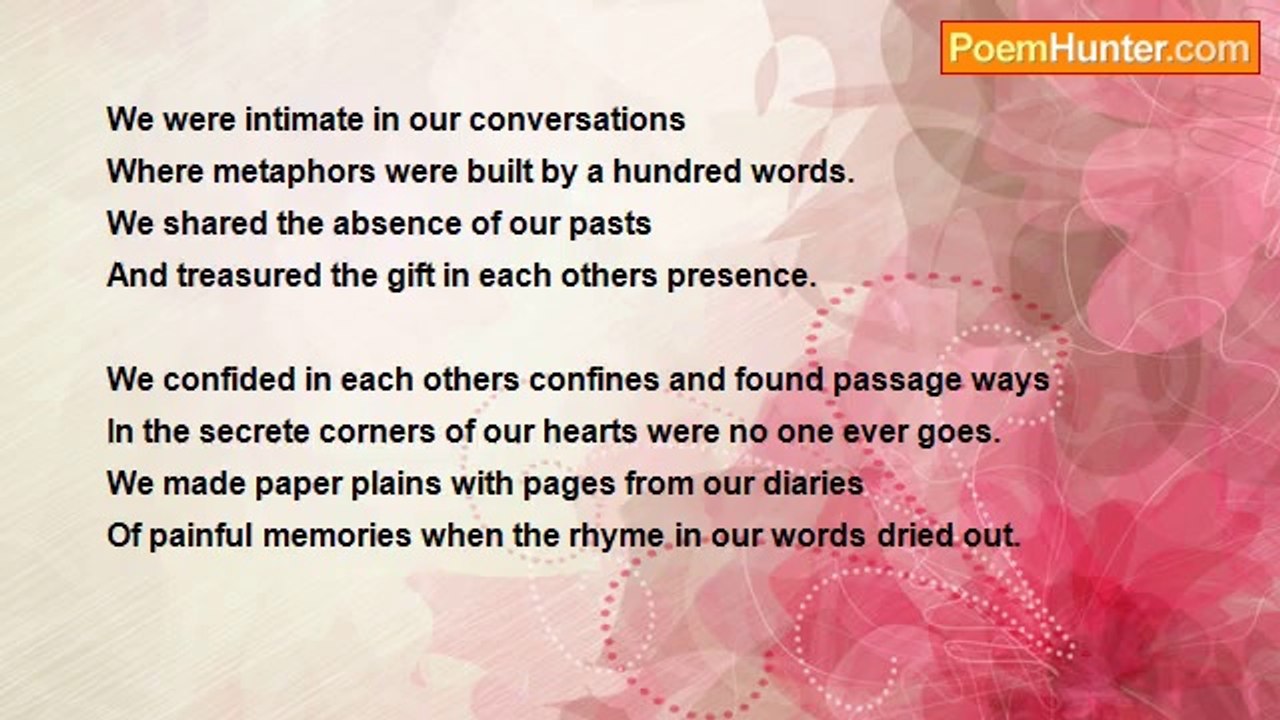 PoemHunter.com

We were intimate in our conversations
Where metaphors were built by a hundred words.
We shared the absence of our pasts
And treasured the gift in each others presence.

We confided in each others confines and found passage ways
In the secrete corners of our hearts were no one ever goes.
We made paper plains with pages from our diaries
Of painful memories when the rhyme in our words dried out.